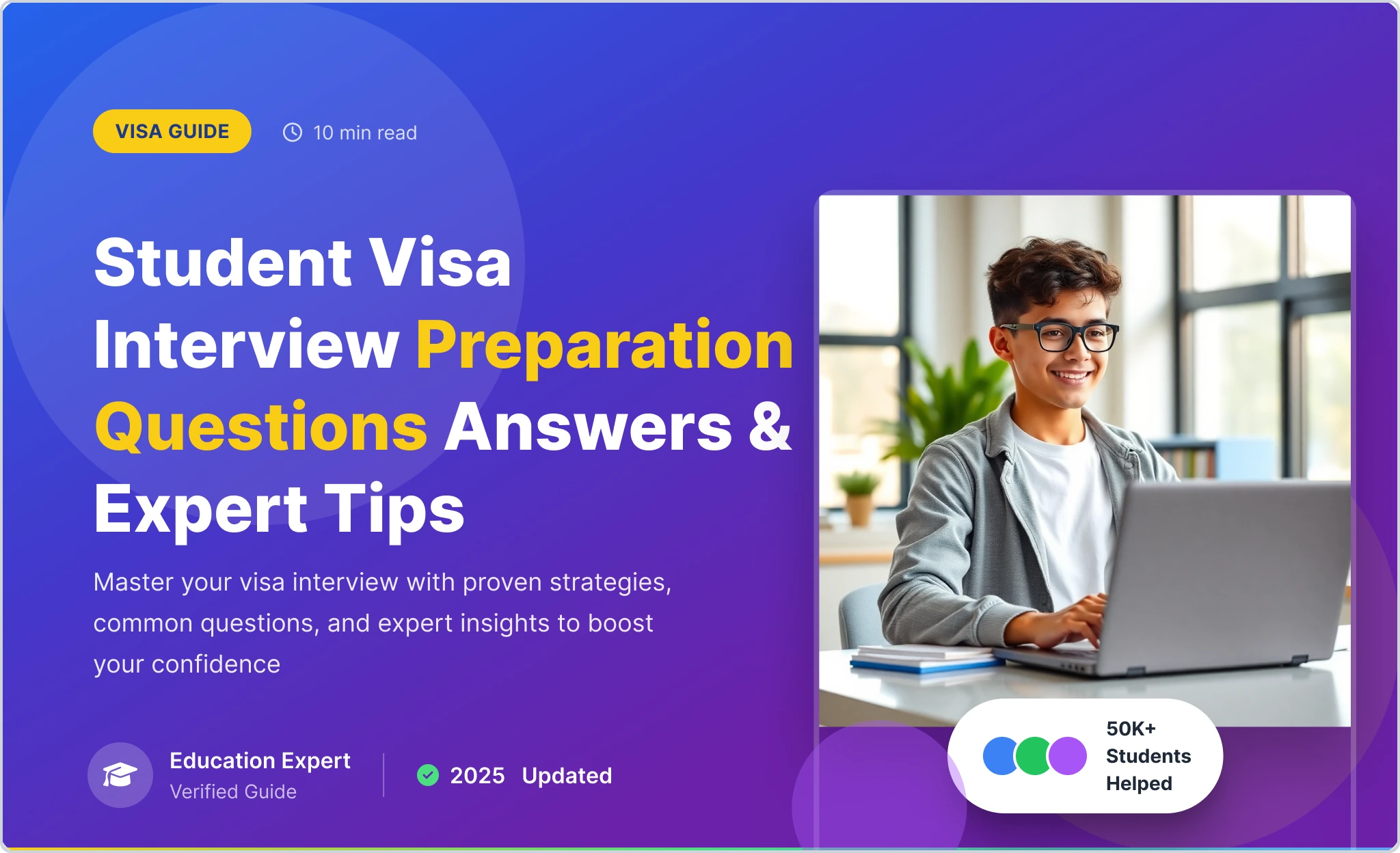 VISA GUIDE

10 min read

Student Visa Interview Preparation Questions Answers & Expert Tips

Master your visa interview with proven strategies, common questions, and expert insights to boost your confidence

Education Expert
Verified Guide

2025 Updated

50K+ Students Helped